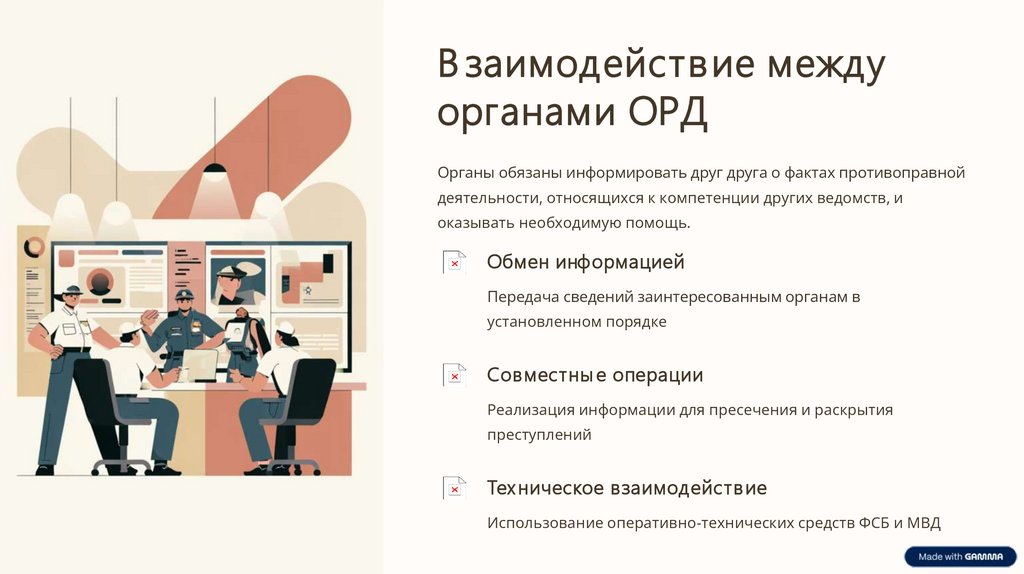 Взаимодействие между органами ОРД

Органы обязаны информировать друг друга о фактах противоправной деятельности, относящихся к компетенции других ведомств, и оказывать необходимую помощь.

Обмен информацией

Передача сведений заинтересованным органам в установленном порядке

Совместные операции

Реализация информации для пресечения и раскрытия преступлений

Техническое взаимодействие

Использование оперативно-технических средств ФСБ и МВД

Made with GAMMA